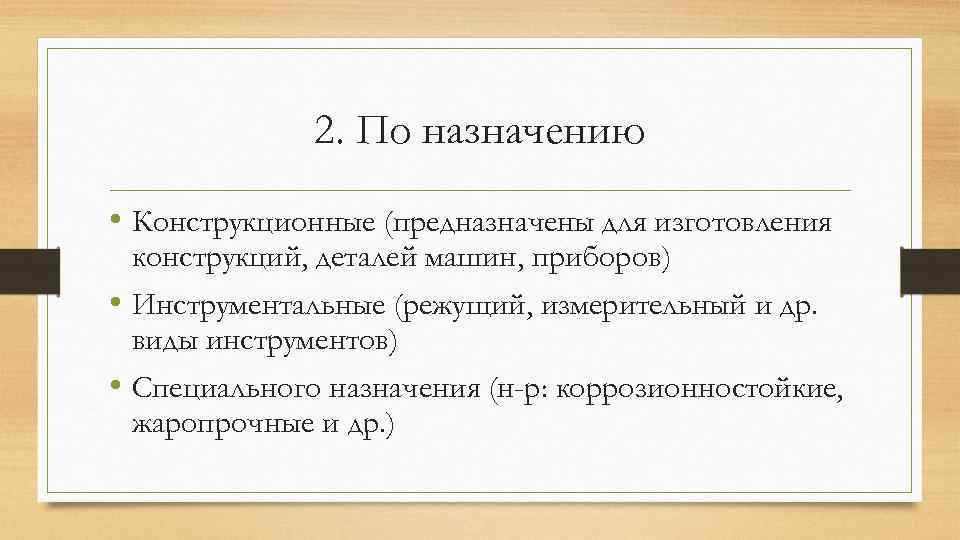 2. По назначению

• Конструкционные (предназначены для изготовления конструкций, деталей машин, приборов)

• Инструментальные (режущий, измерительный и др. виды инструментов)

• Специального назначения (н-р: коррозионностойкие, жаропрочные и др.)